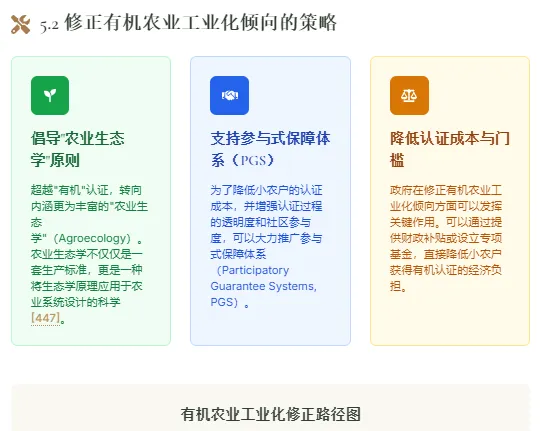 5.2 修正有机农业工业化倾向的策略

倡导"农业生态学"原则

超越"有机"认证，转向内涵更为丰富的"农业生态学"（Agroecology）。农业生态学不仅仅是一套生产标准，更是一种将生态学原理应用于农业系统设计的科学[447]。

支持参与式保障体系（PGS）

为了降低小农户的认证成本，并增强认证过程的透明度和社区参与度，可以大力推广参与式保障体系（Participatory Guarantee Systems, PGS）。

降低认证成本与门槛

政府在修正有机农业工业化倾向方面可以发挥关键作用。可以通过提供财政补贴或设立专项基金，直接降低小农户获得有机认证的经济负担。

有机农业工业化修正路径图